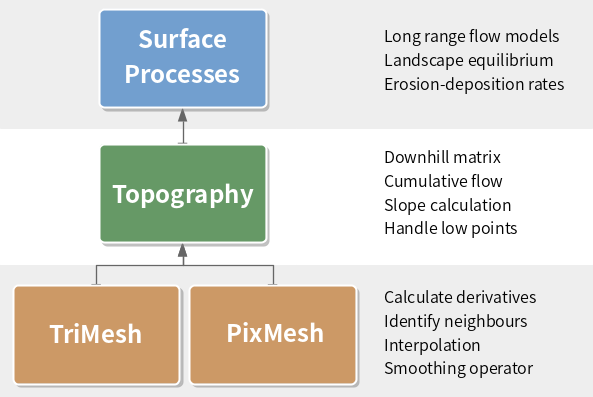 Surface Processes

Long range flow models
Landscape equilibrium
Erosion-deposition rates

Topography

Downhill matrix
Cumulative flow
Slope calculation
Handle low points

TriMesh

PixMesh

Calculate derivatives
Identify neighbours
Interpolation
Smoothing operator